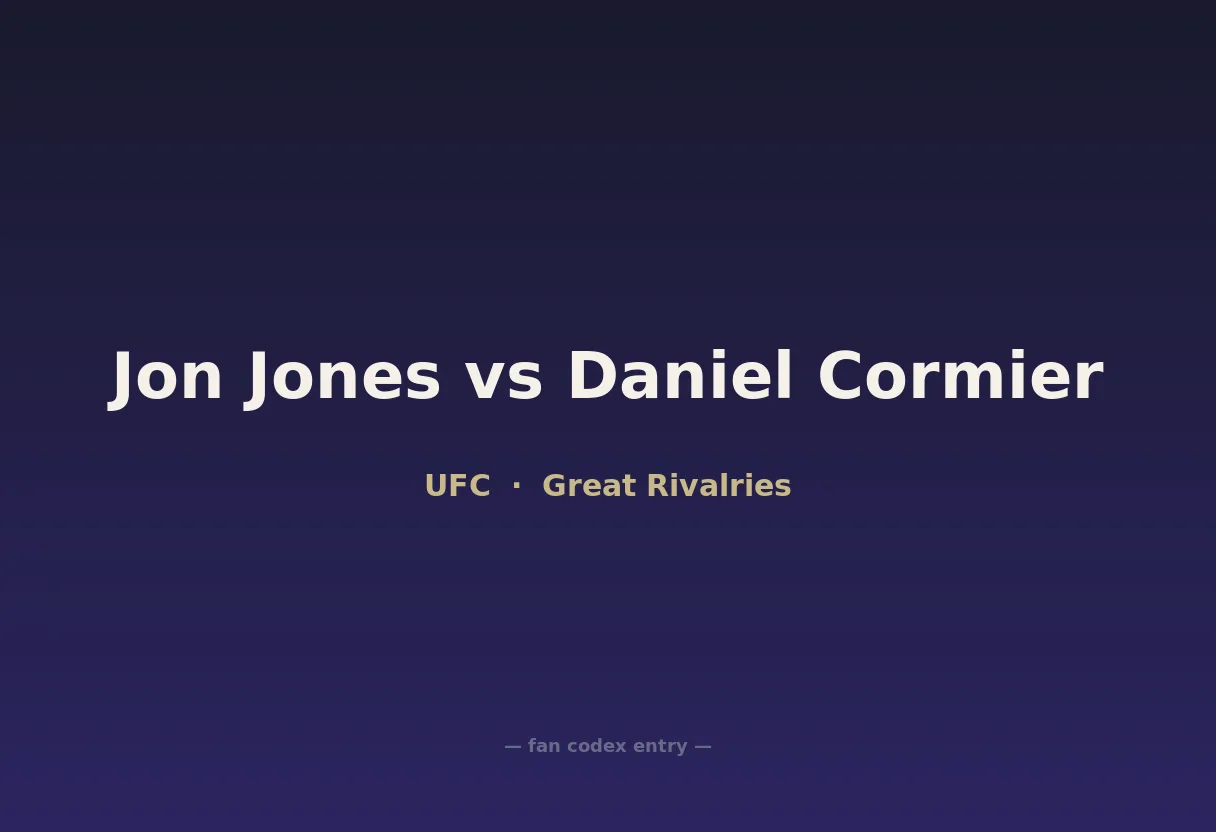 Jon Jones vs Daniel Cormier

UFC · Great Rivalries

— fan codex entry —